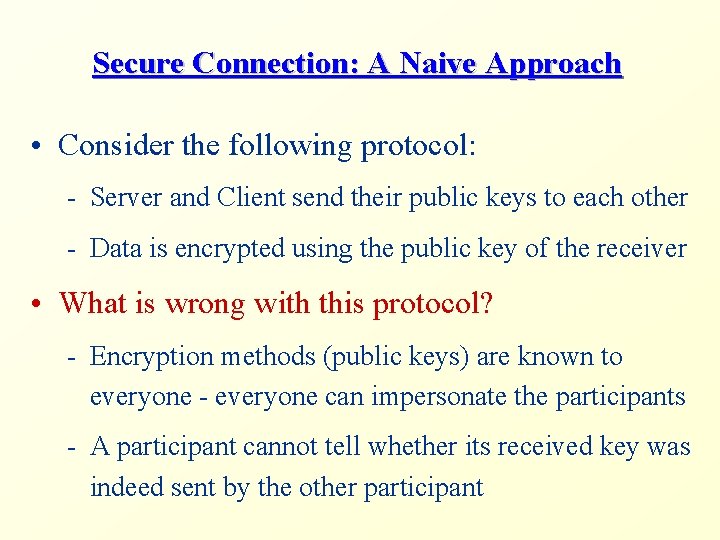 Secure Connection: A Naive Approach

• Consider the following protocol:

- Server and Client send their public keys to each other

- Data is encrypted using the public key of the receiver

• What is wrong with this protocol?

- Encryption methods (public keys) are known to everyone - everyone can impersonate the participants

- A participant cannot tell whether its received key was indeed sent by the other participant